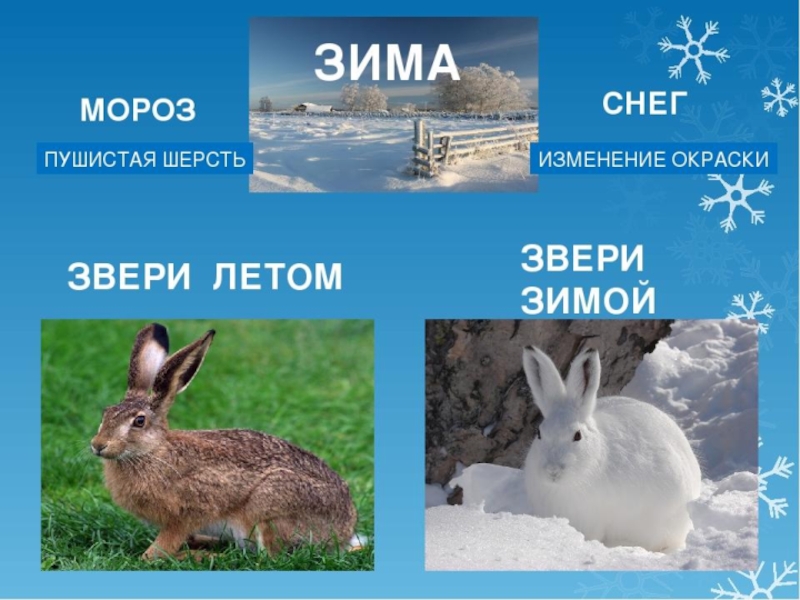 ЗИМА

МОРОЗ

ПУШИСТАЯ ШЕРСТЬ

СНЕГ

ИЗМЕНЕНИЕ ОКРАСКИ

ЗВЕРИ ЛЕТОМ

ЗВЕРИ ЗИМОЙ